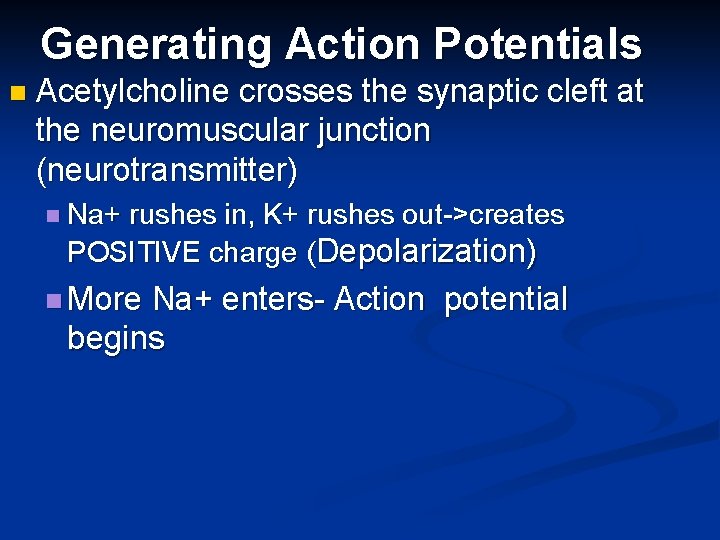 Generating Action Potentials

Acetylcholine crosses the synaptic cleft at the neuromuscular junction (neurotransmitter)

Na+ rushes in, K+ rushes out->creates POSITIVE charge (Depolarization)

More Na+ enters- Action potential begins